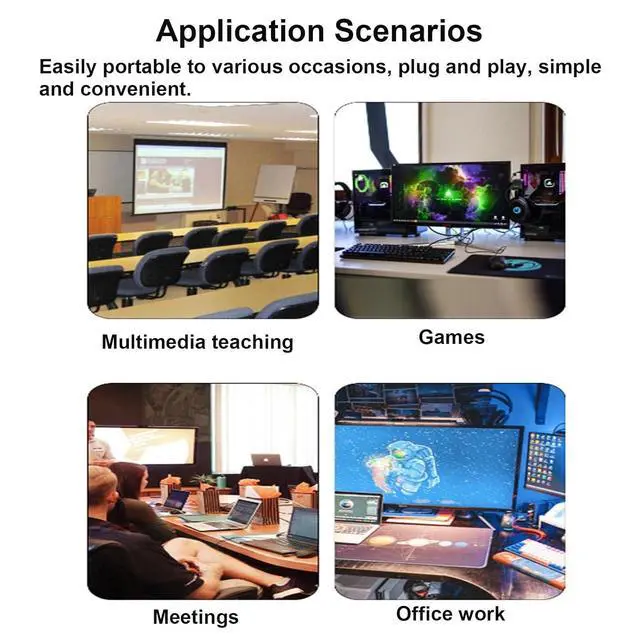 Application Scenarios

Easily portable to various occasions, plug and play, simple and convenient.

Multimedia teaching

Games

Meetings

Office work